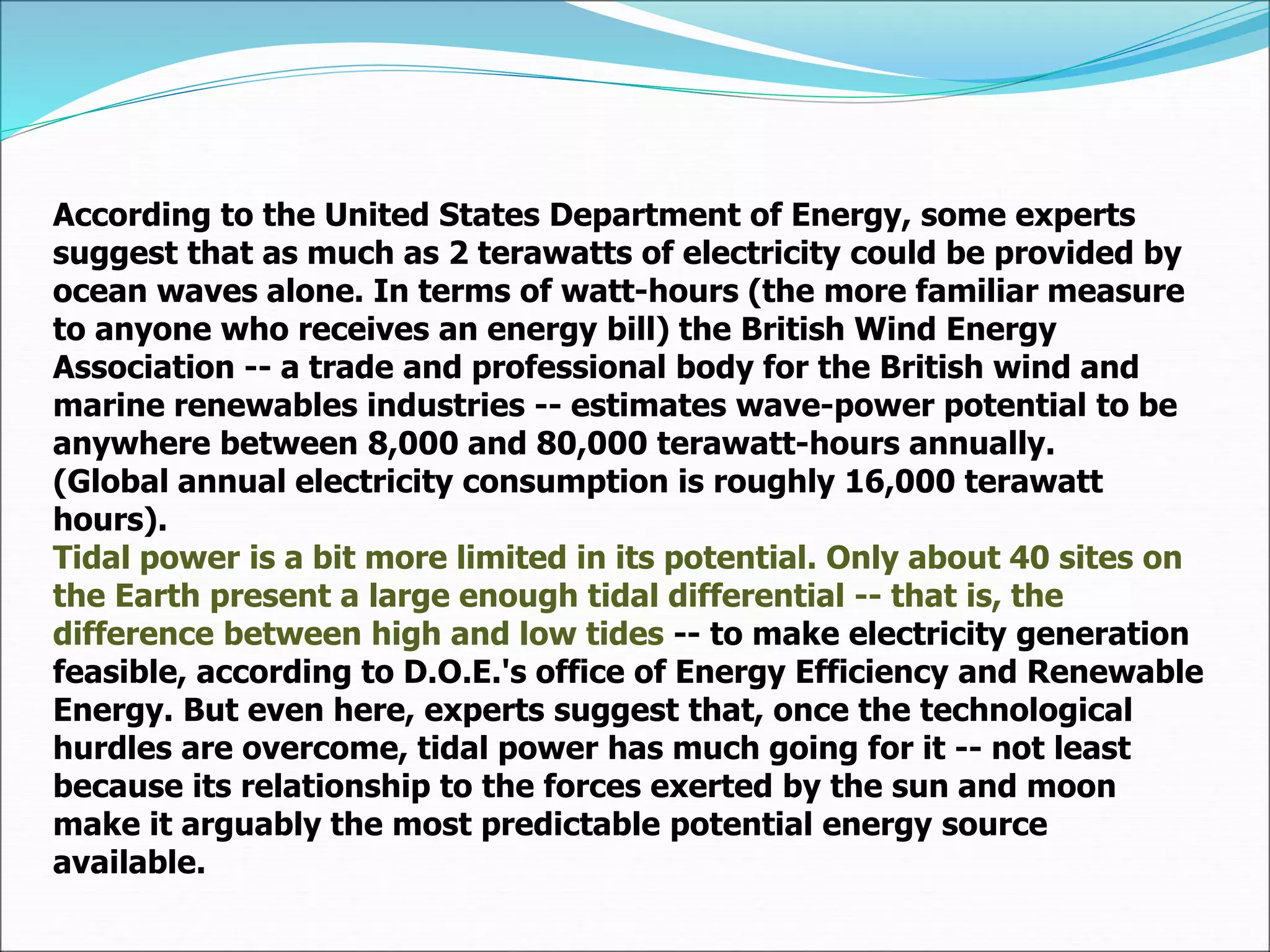 According to the United States Department of Energy, some experts suggest that as much as 2 terawatts of electricity could be provided by ocean waves alone. In terms of watt-hours (the more familiar measure to anyone who receives an energy bill) the British Wind Energy Association -- a trade and professional body for the British wind and marine renewables industries -- estimates wave-power potential to be anywhere between 8,000 and 80,000 terawatt-hours annually. (Global annual electricity consumption is roughly 16,000 terawatt hours).
Tidal power is a bit more limited in its potential. Only about 40 sites on the Earth present a large enough tidal differential -- that is, the difference between high and low tides -- to make electricity generation feasible, according to D.O.E.'s office of Energy Efficiency and Renewable Energy. But even here, experts suggest that, once the technological hurdles are overcome, tidal power has much going for it -- not least because its relationship to the forces exerted by the sun and moon make it arguably the most predictable potential energy source available.